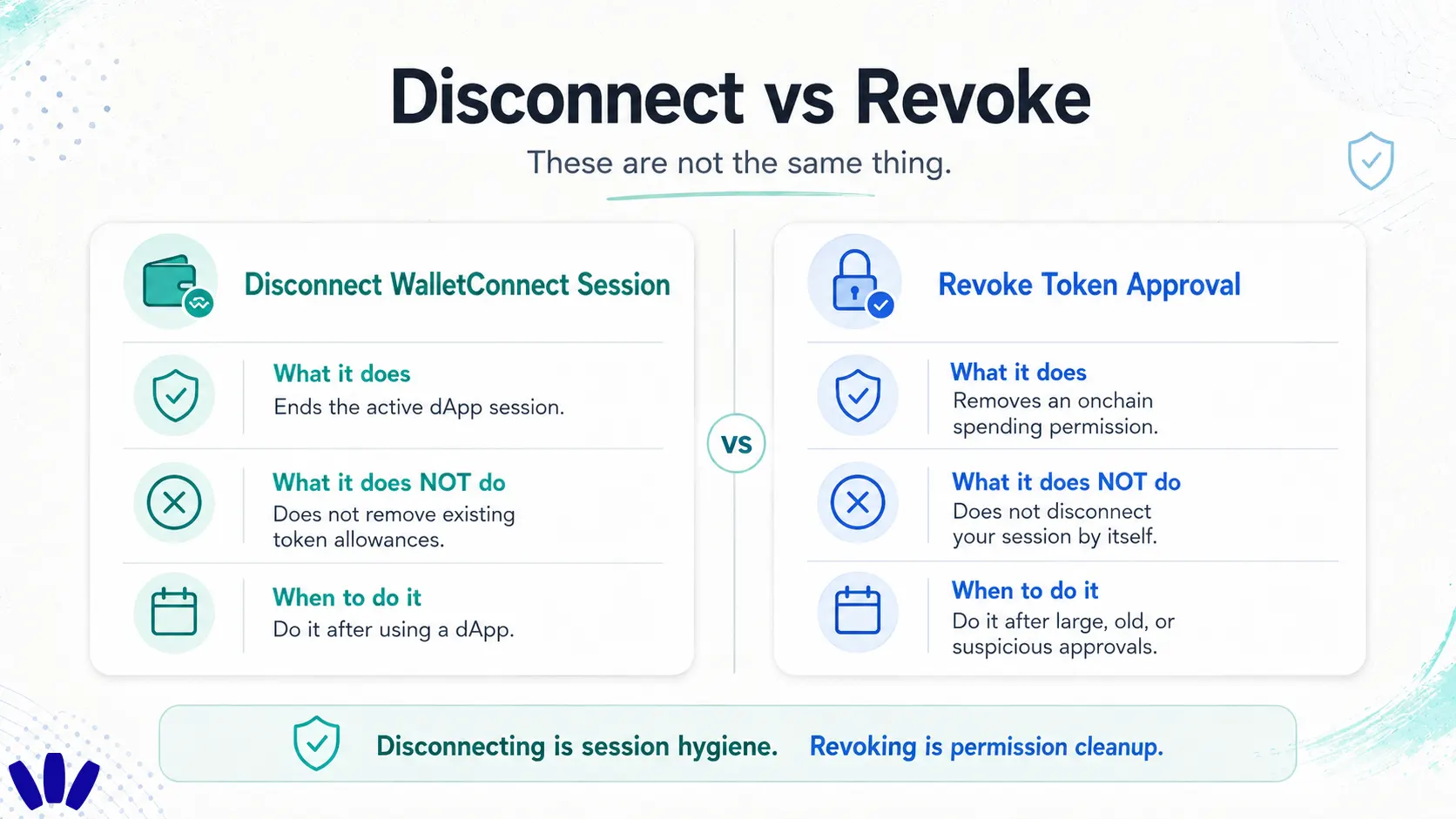 Disconnect vs Revoke

These are not the same thing.

Disconnect WalletConnect Session

What it does
Ends the active dApp session.

What it does NOT do
Does not remove existing token allowances.

When to do it
Do it after using a dApp.

VS

Revoke Token Approval

What it does
Removes an onchain spending permission.

What it does NOT do
Does not disconnect your session by itself.

When to do it
Do it after large, old, or suspicious approvals.

Disconnecting is session hygiene. Revoking is permission cleanup.